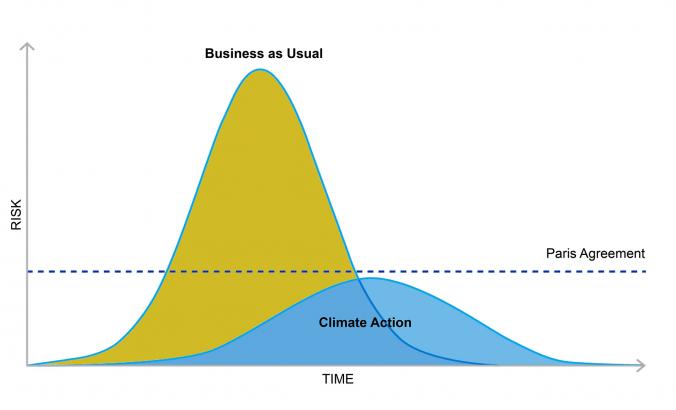 Business as Usual

RISK

Paris Agreement

Climate Action

TIME